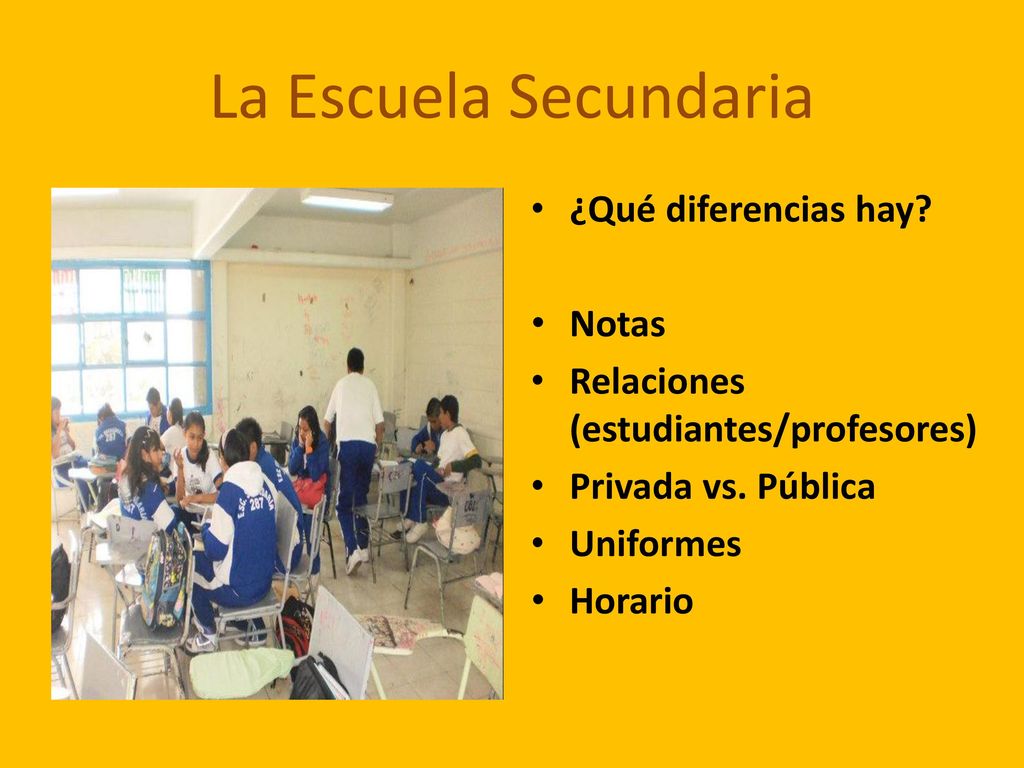 La Escuela Secundaria

• ¿Qué diferencias hay?

• Notas
• Relaciones (estudiantes/profesores)
• Privada vs. Pública
• Uniformes
• Horario